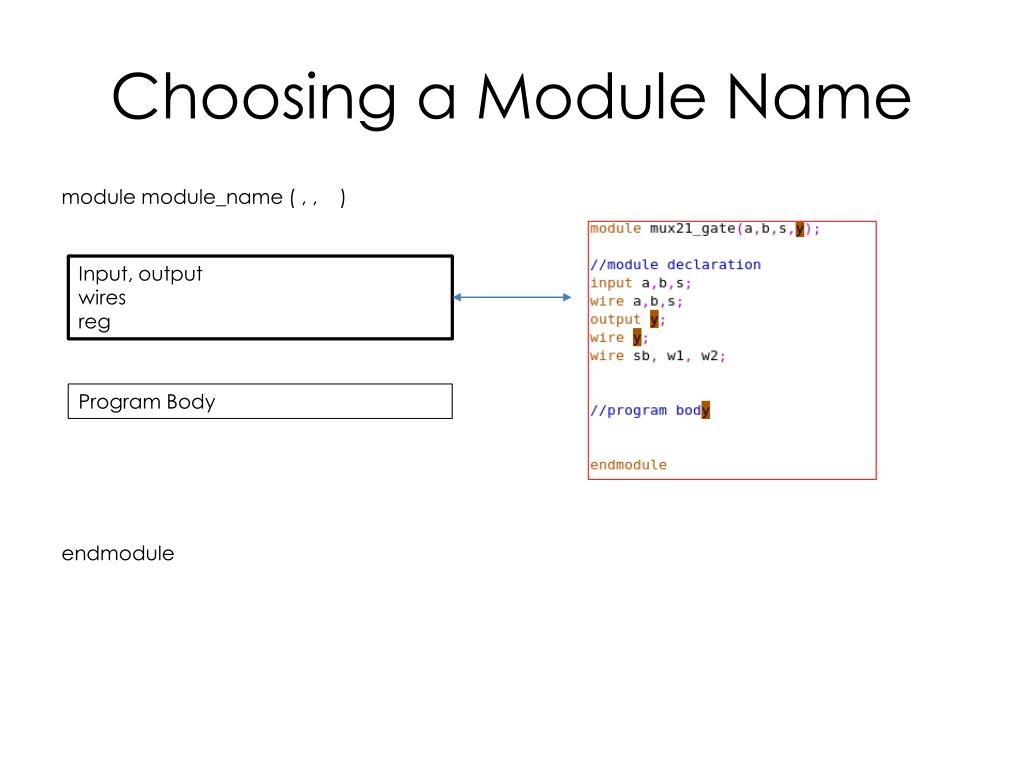 Choosing a Module Name

module module_name ( , , )

Input, output
wires
reg

Program Body

endmodule

module mux21_gate(a,b,s,y);

//module declaration
input a,b,s;
wire a,b,s;
output y;
wire y;
wire sb, w1, w2;

//program body

endmodule